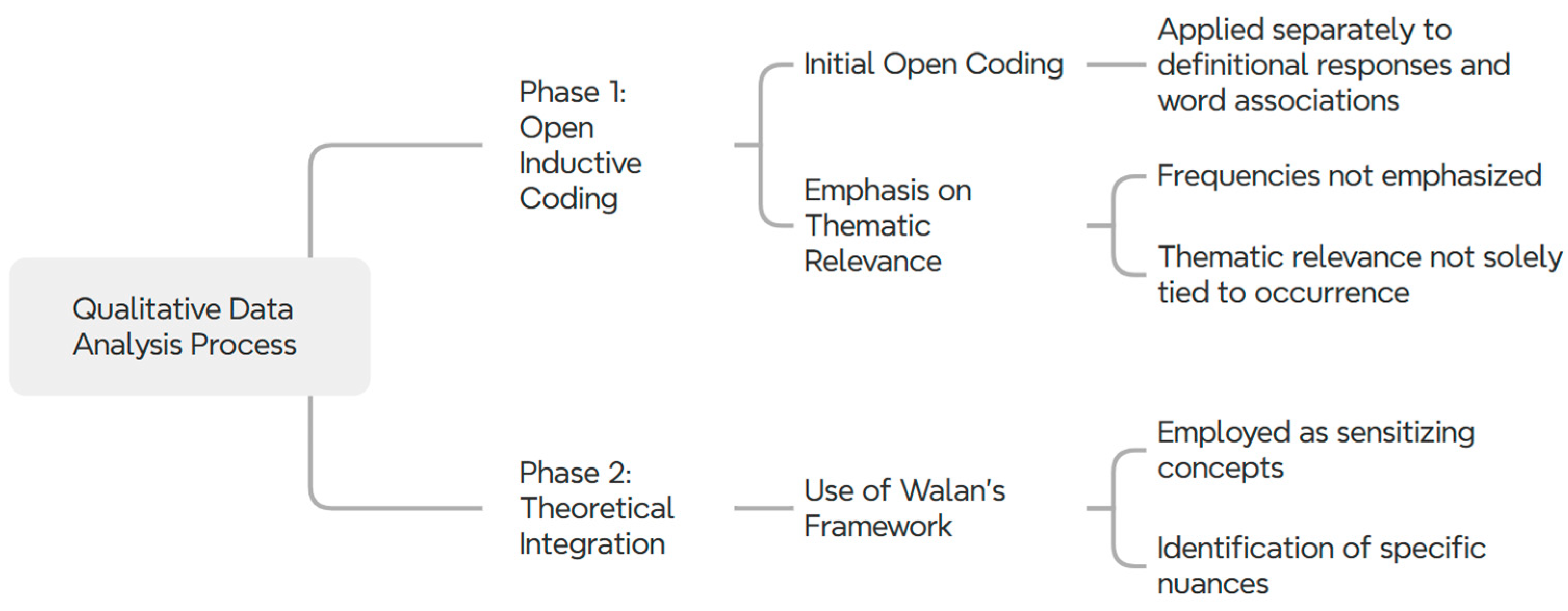 Qualitative Data Analysis Process

Phase 1: Open Inductive Coding

Initial Open Coding

Applied separately to definitional responses and word associations

Emphasis on Thematic Relevance

Frequencies not emphasized

Thematic relevance not solely tied to occurrence

Phase 2: Theoretical Integration

Use of Walan's Framework

Employed as sensitizing concepts

Identification of specific nuances